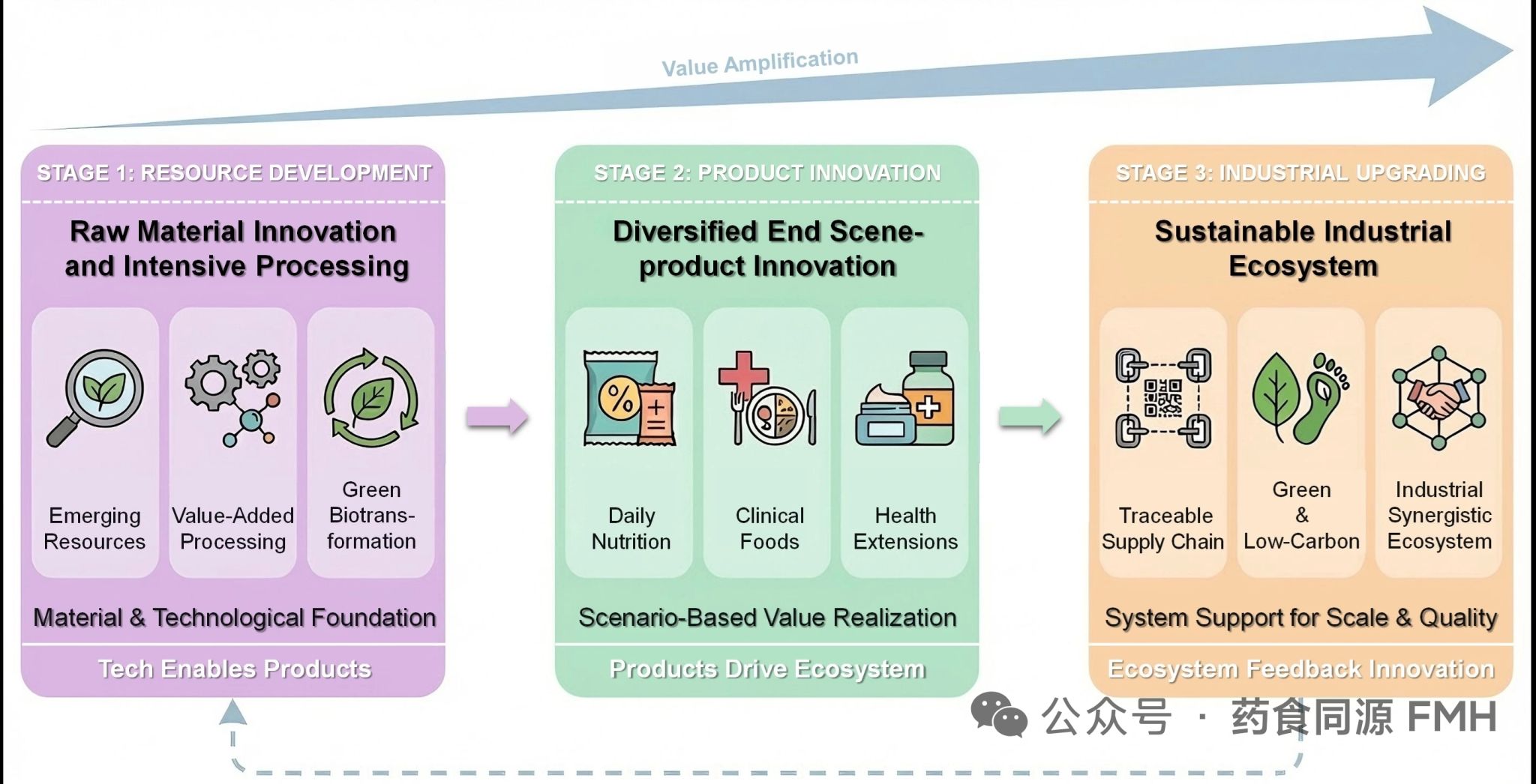 Value Amplification

STAGE 1: RESOURCE DEVELOPMENT

Raw Material Innovation and Intensive Processing

Emerging Resources

Value-Added Processing

Green Biotransformation

Material & Technological Foundation

Tech Enables Products

STAGE 2: PRODUCT INNOVATION

Diversified End Scene-product Innovation

Daily Nutrition

Clinical Foods

Health Extensions

Scenario-Based Value Realization

Products Drive Ecosystem

STAGE 3: INDUSTRIAL UPGRADING

Sustainable Industrial Ecosystem

Traceable Supply Chain

Green & Low-Carbon

Industrial Synergistic Ecosystem

System Support for Scale & Quality

Ecosystem Feedback Innovation

公众号 · 药食同源 FMH